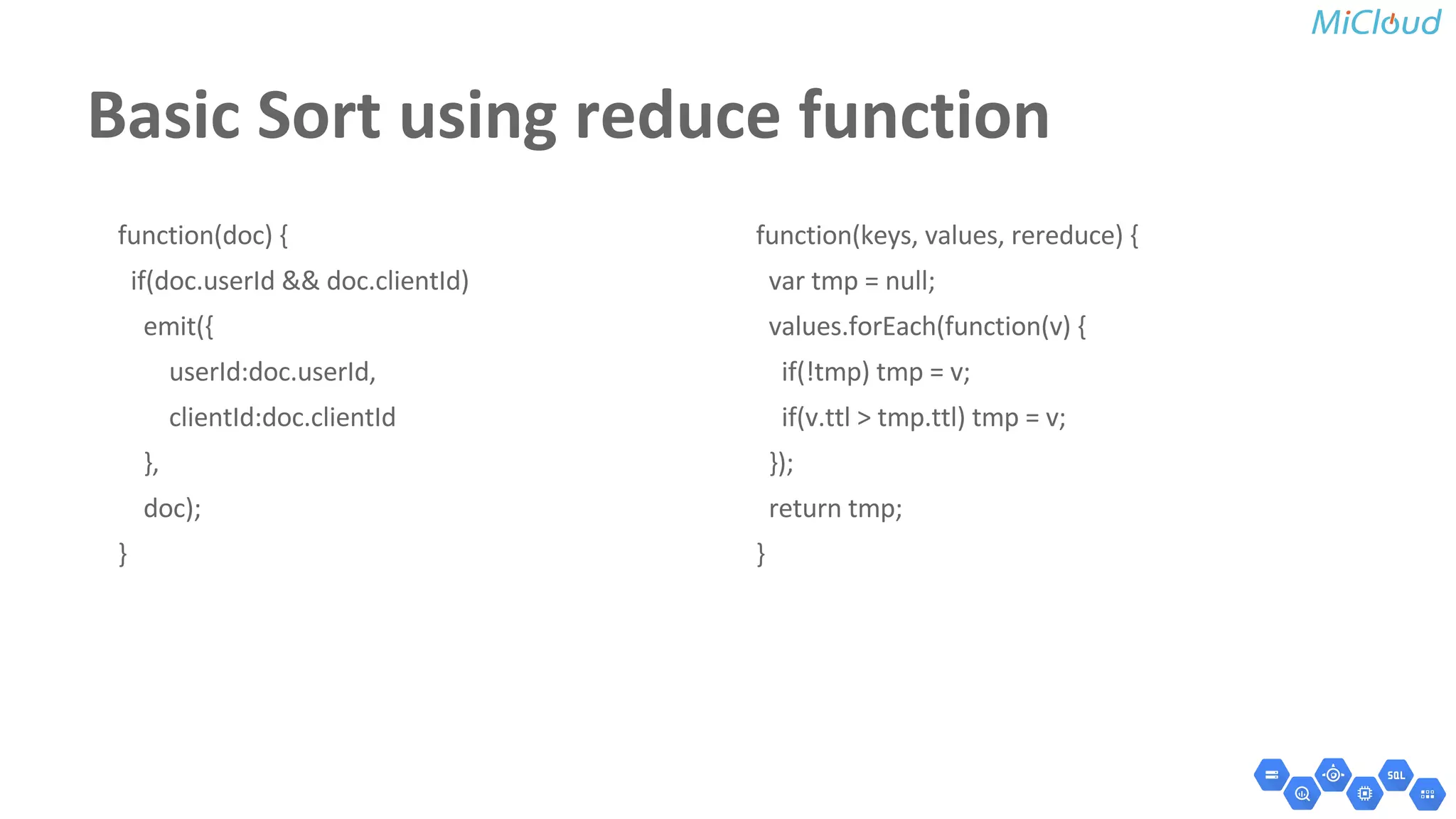 MiCloud

Basic Sort using reduce function

function(doc) {
  if(doc.userId && doc.clientId)
    emit({
      userId:doc.userId,
      clientId:doc.clientId
    },
    doc);
}

function(keys, values, rereduce) {
  var tmp = null;
  values.forEach(function(v) {
    if(!tmp) tmp = v;
    if(v.ttl > tmp.ttl) tmp = v;
  });
  return tmp;
}

SQL